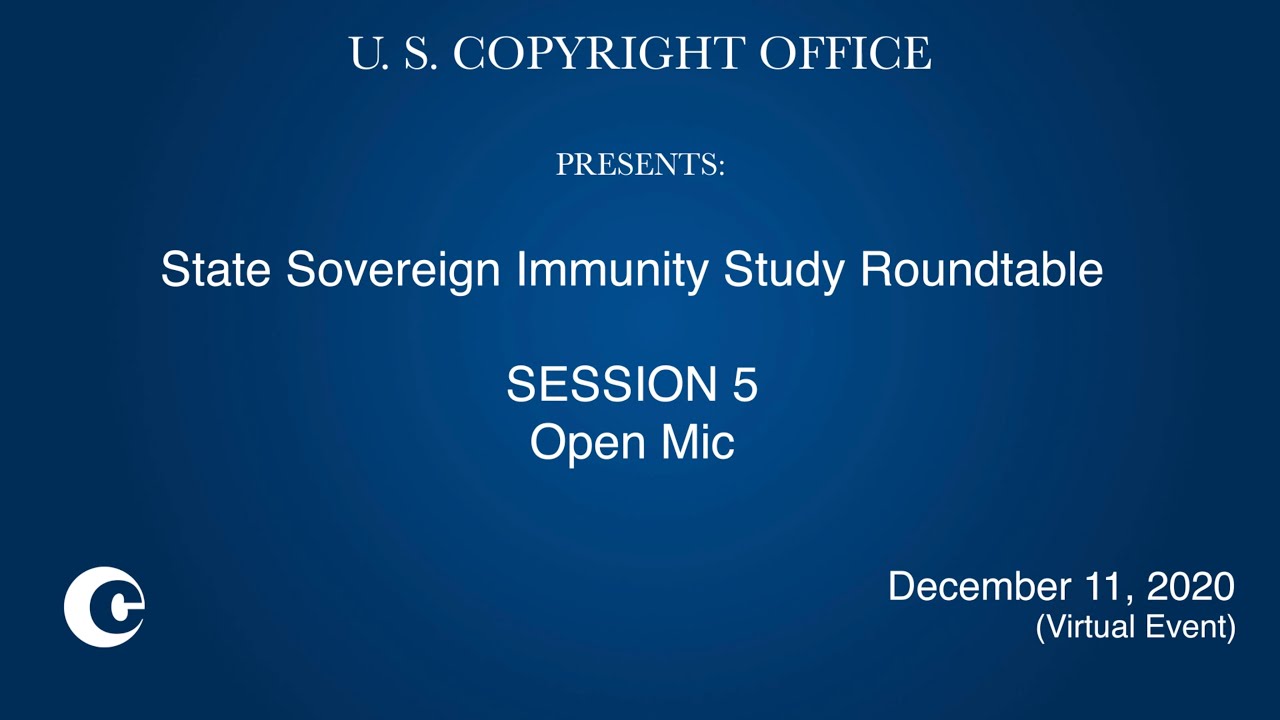 U. S. COPYRIGHT OFFICE

PRESENTS:

State Sovereign Immunity Study Roundtable

SESSION 5
Open Mic

December 11, 2020
(Virtual Event)